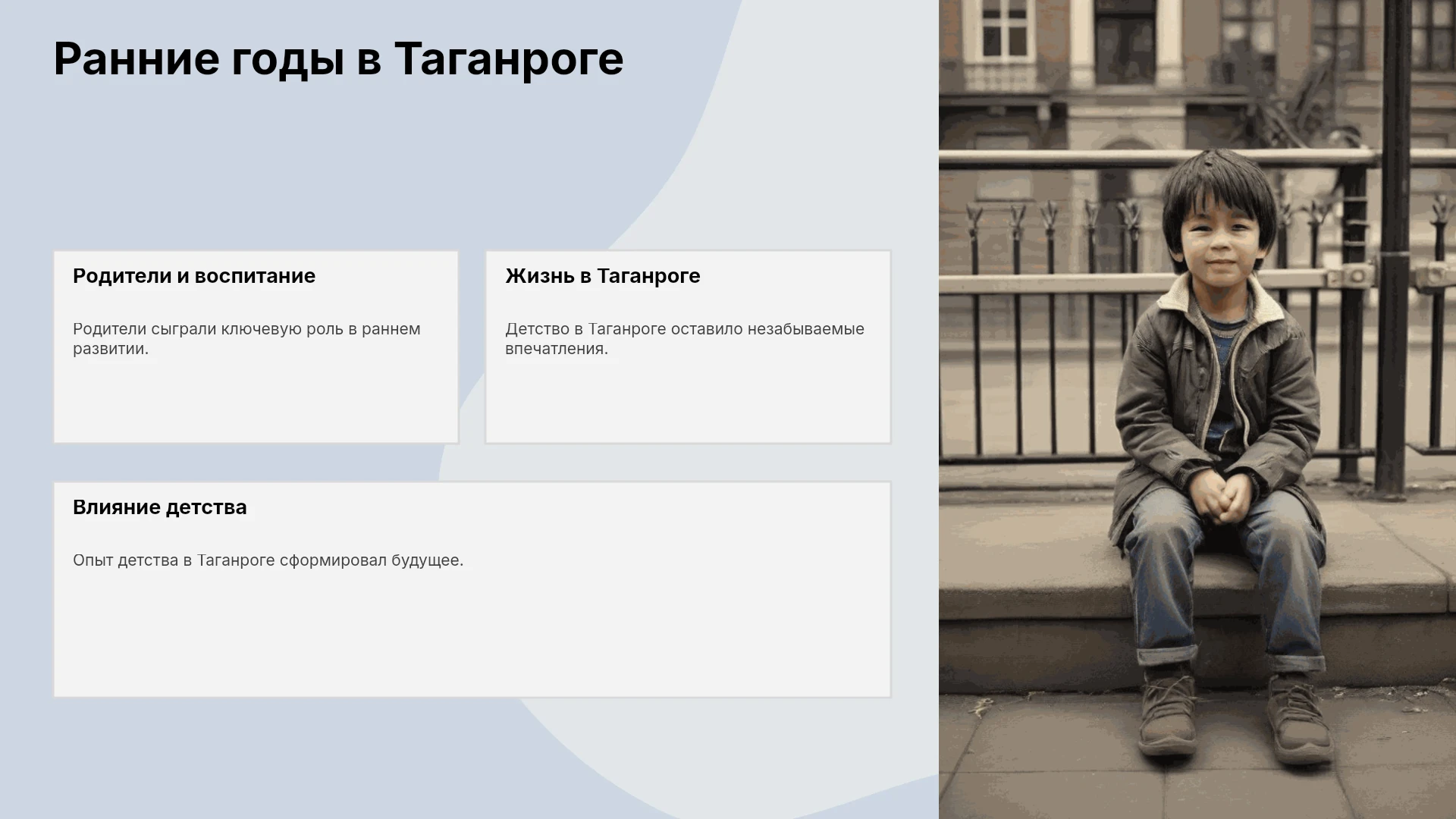 Ранние годы в Таганроге

Родители и воспитание

Родители сыграли ключевую роль в раннем развитии.

Жизнь в Таганроге

Детство в Таганроге оставило незабываемые впечатления.

Влияние детства

Опыт детства в Таганроге сформировал будущее.